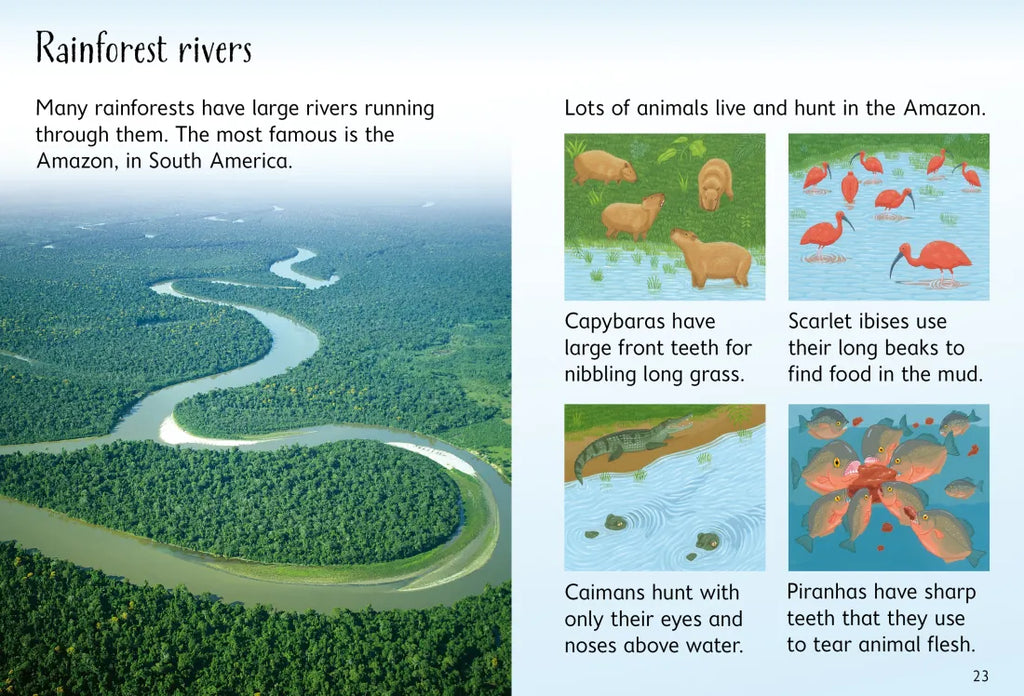 Rainforest rivers

Many rainforests have large rivers running through them. The most famous is the Amazon, in South America.

Lots of animals live and hunt in the Amazon.

Capybaras have large front teeth for nibbling long grass.

Scarlet ibises use their long beaks to find food in the mud.

Caimans hunt with only their eyes and noses above water.

Piranhas have sharp teeth that they use to tear animal flesh.

23